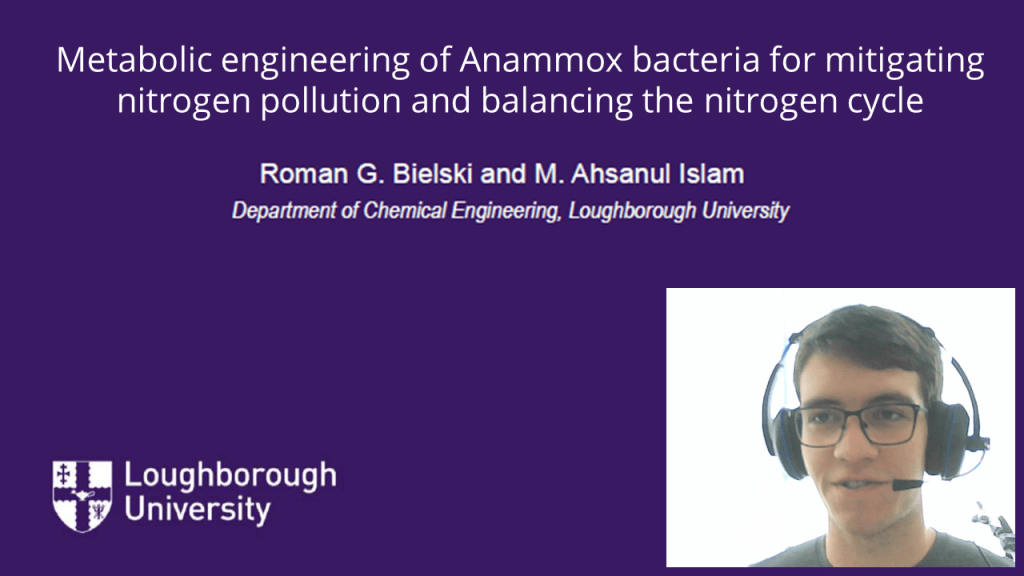 Metabolic engineering of Anammox bacteria for mitigating nitrogen pollution and balancing the nitrogen cycle

Roman G. Bielski and M. Ahsanul Islam

Department of Chemical Engineering, Loughborough University

Loughborough University